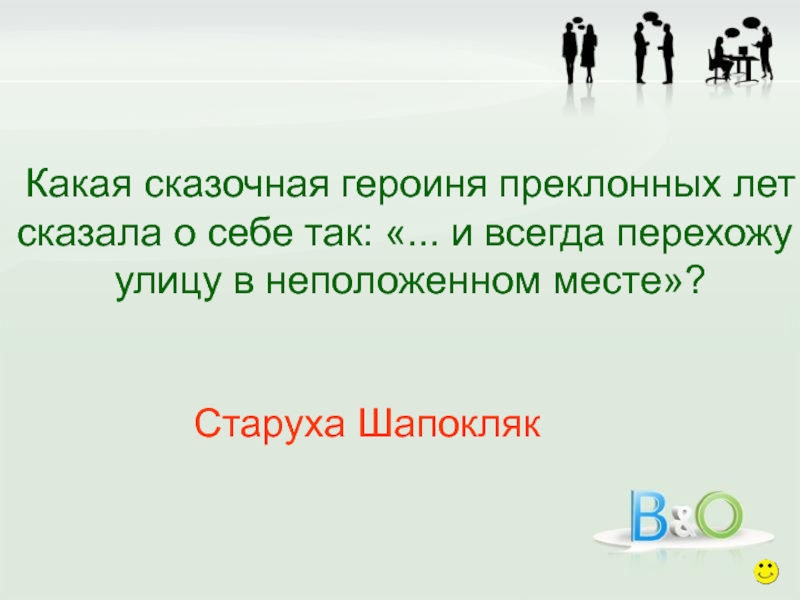 Какая сказочная героиня преклонных лет сказала о себе так: «... и всегда перехожу улицу в неположенном месте»?

Старуха Шапокляк

B&O